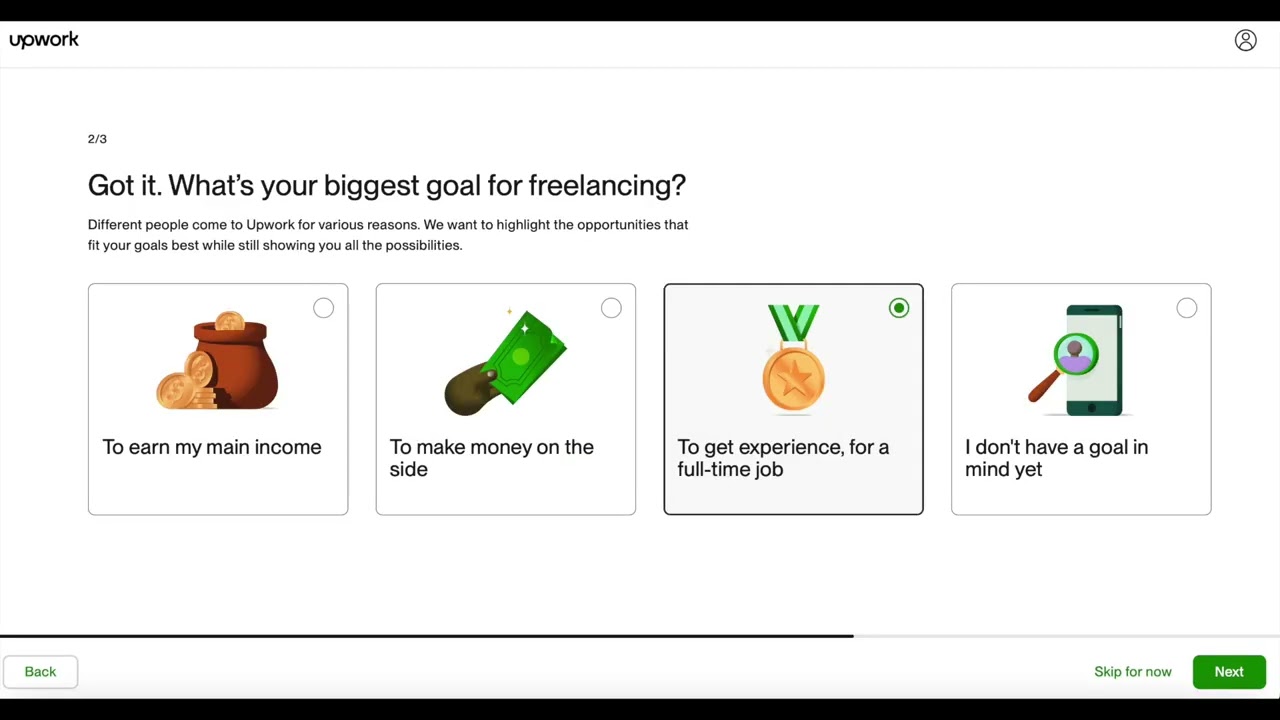 upwork

2/3

Got it. What's your biggest goal for freelancing?

Different people come to Upwork for various reasons. We want to highlight the opportunities that fit your goals best while still showing you all the possibilities.

To earn my main income

To make money on the side

To get experience, for a full-time job

I don't have a goal in mind yet

Back

Skip for now

Next